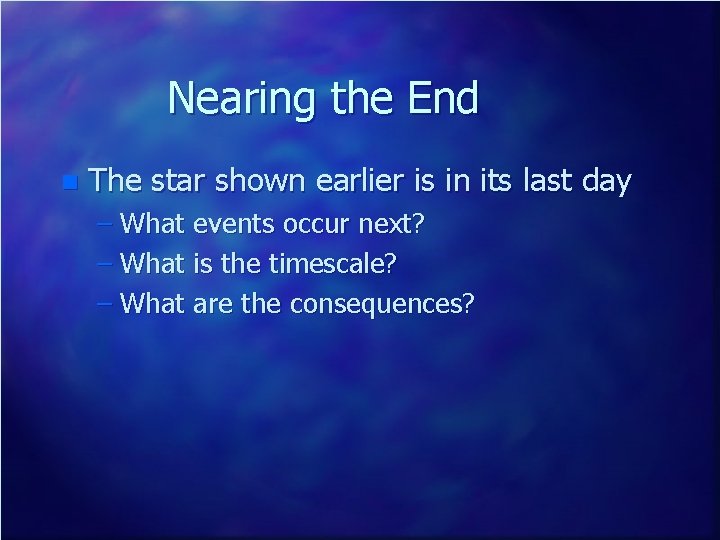 Nearing the End

The star shown earlier is in its last day

– What events occur next?
– What is the timescale?
– What are the consequences?